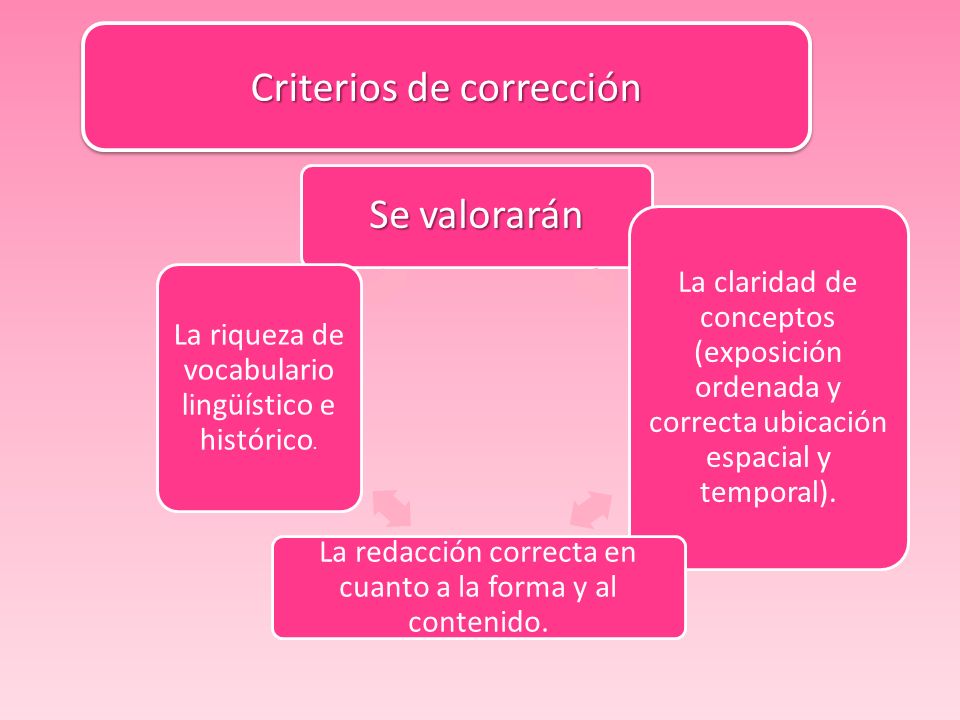 Criterios de corrección

Se valorarán

La riqueza de vocabulario lingüístico e histórico.

La claridad de conceptos (exposición ordenada y correcta ubicación espacial y temporal).

La redacción correcta en cuanto a la forma y al contenido.